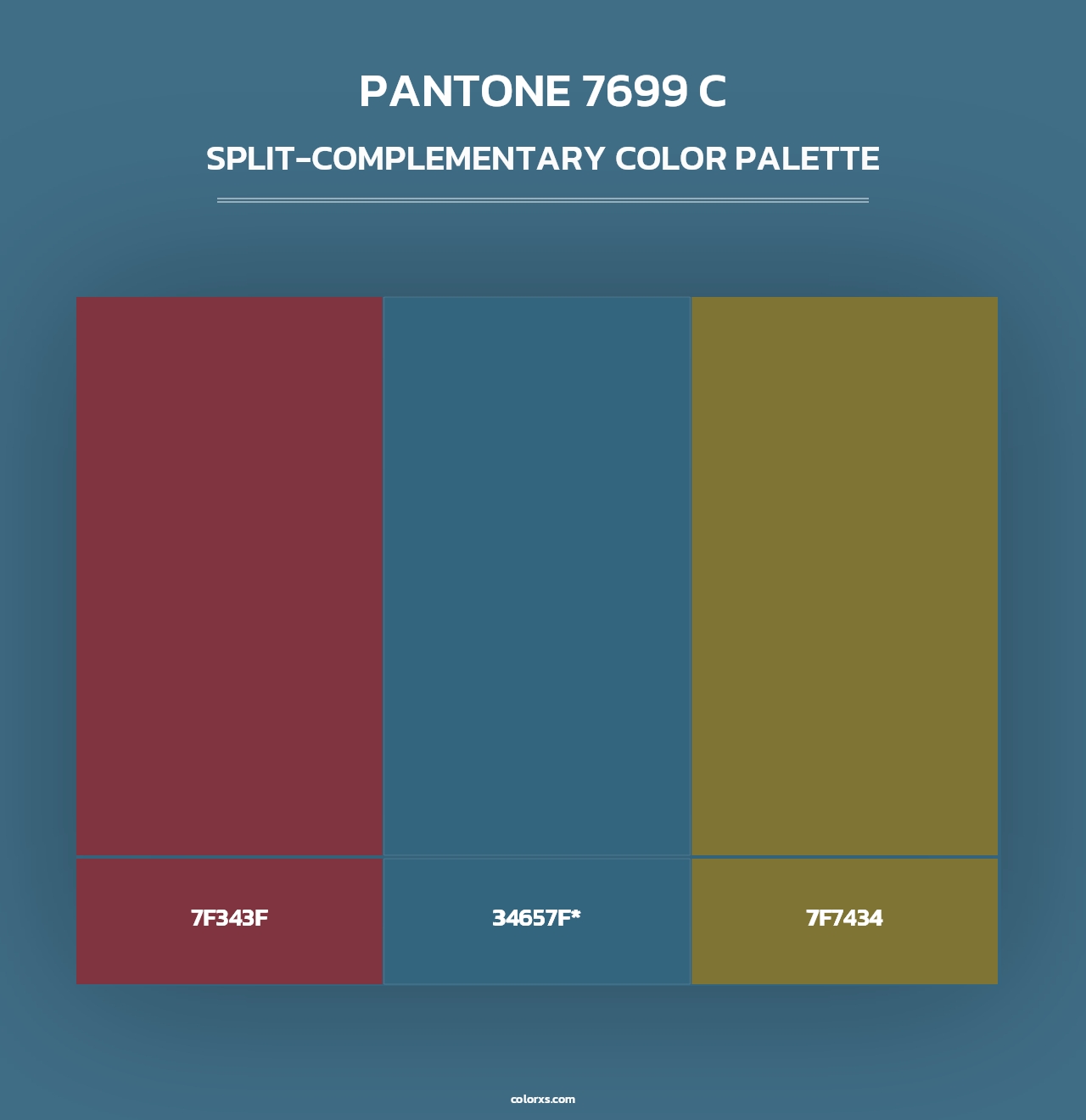 PANTONE 7699 C

SPLIT-COMPLEMENTARY COLOR PALETTE

7F343F

34657F*

7F7434

colorxs.com